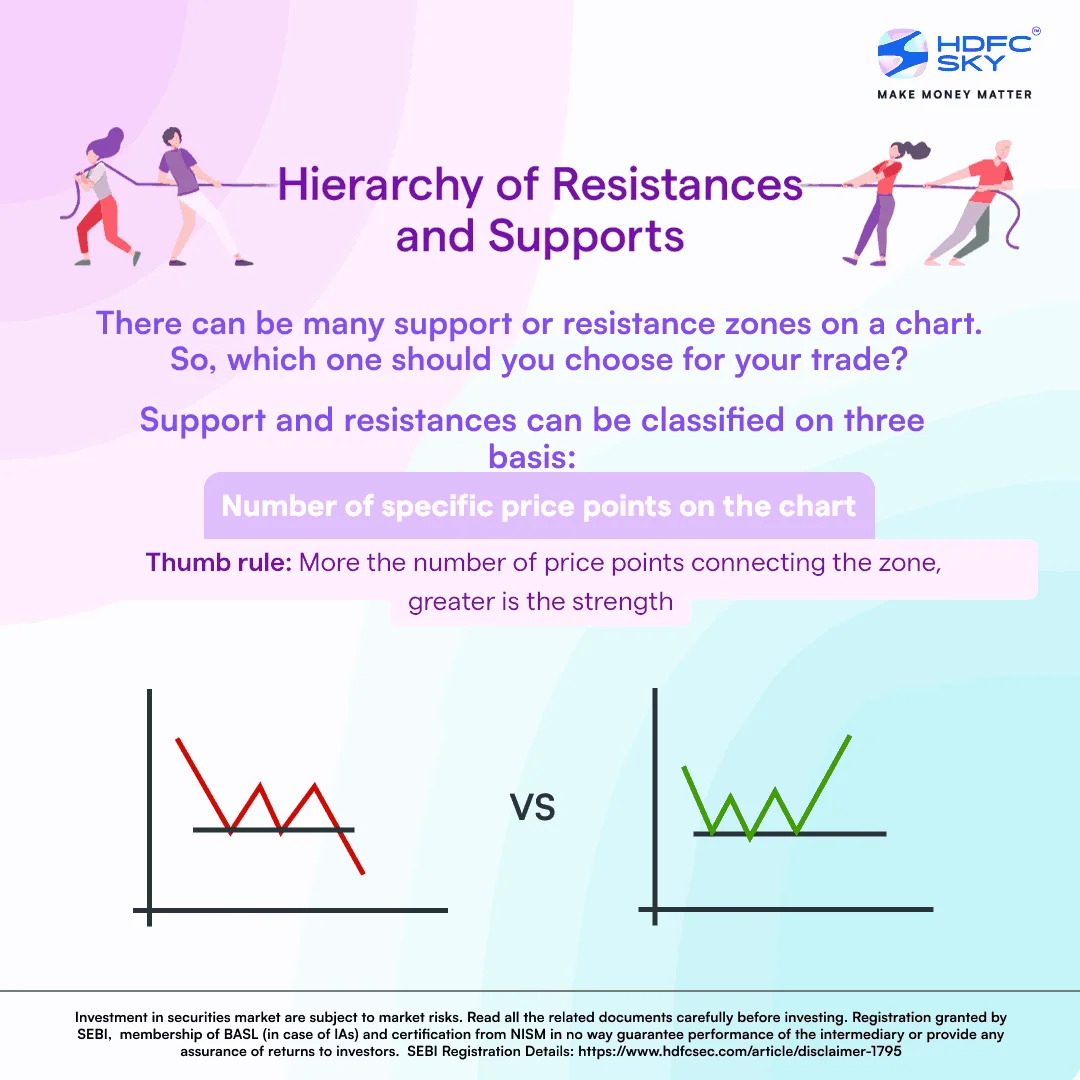 HDFC SKY
MAKE MONEY MATTER

Hierarchy of Resistances and Supports

There can be many support or resistance zones on a chart. So, which one should you choose for your trade?

Support and resistances can be classified on three basis:

Number of specific price points on the chart

Thumb rule: More the number of price points connecting the zone, greater is the strength

VS

Investment in securities market are subject to market risks. Read all the related documents carefully before investing. Registration granted by SEBI, membership of BASL (in case of IAs) and certification from NISM in no way guarantee performance of the intermediary or provide any assurance of returns to investors. SEBI Registration Details: https://www.hdfcsec.com/article/disclaimer-1795